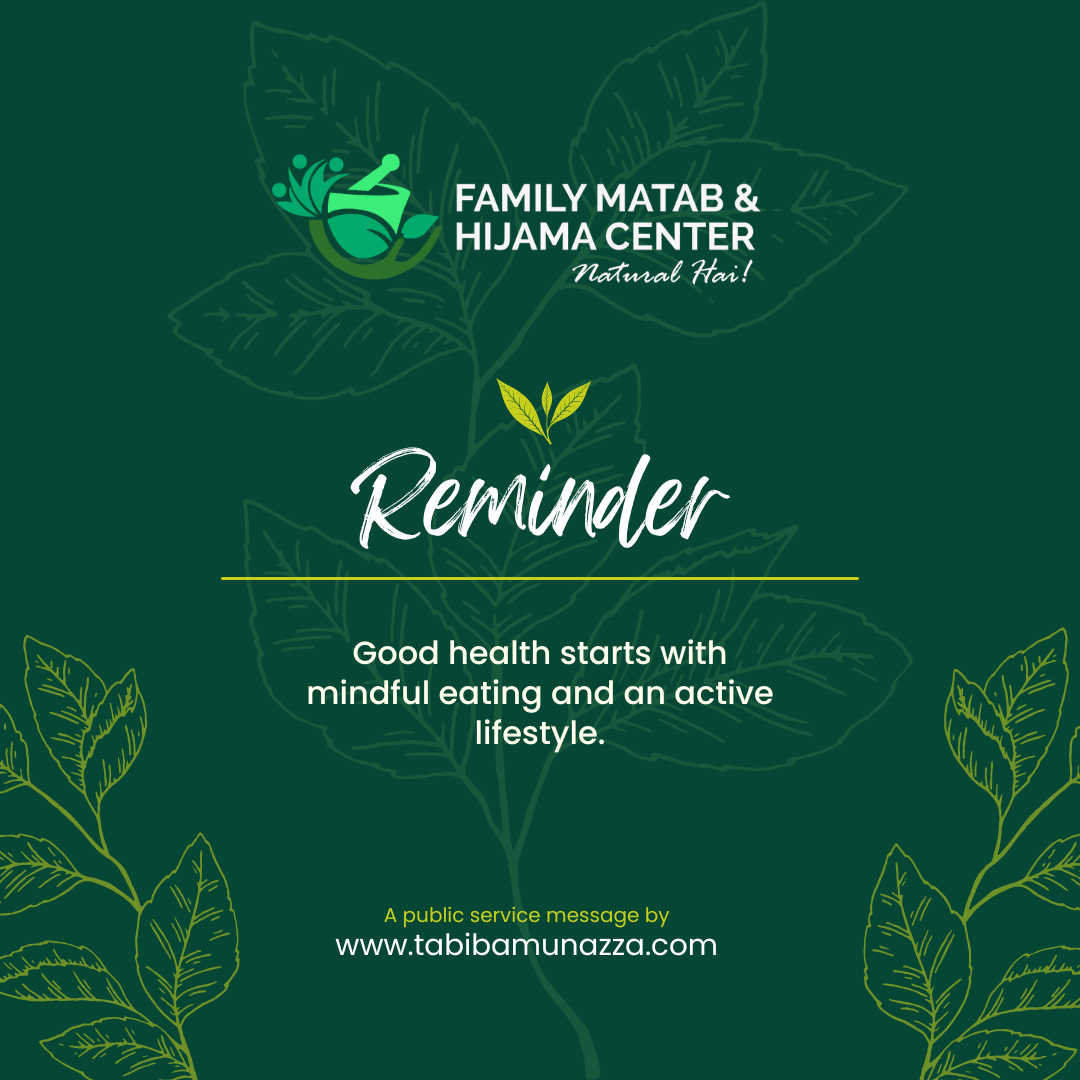 FAMILY MATAB &
HIJAMA CENTER
Natural Hai!

Reminder

Good health starts with mindful eating and an active lifestyle.

A public service message by
www.tabibamunazza.com